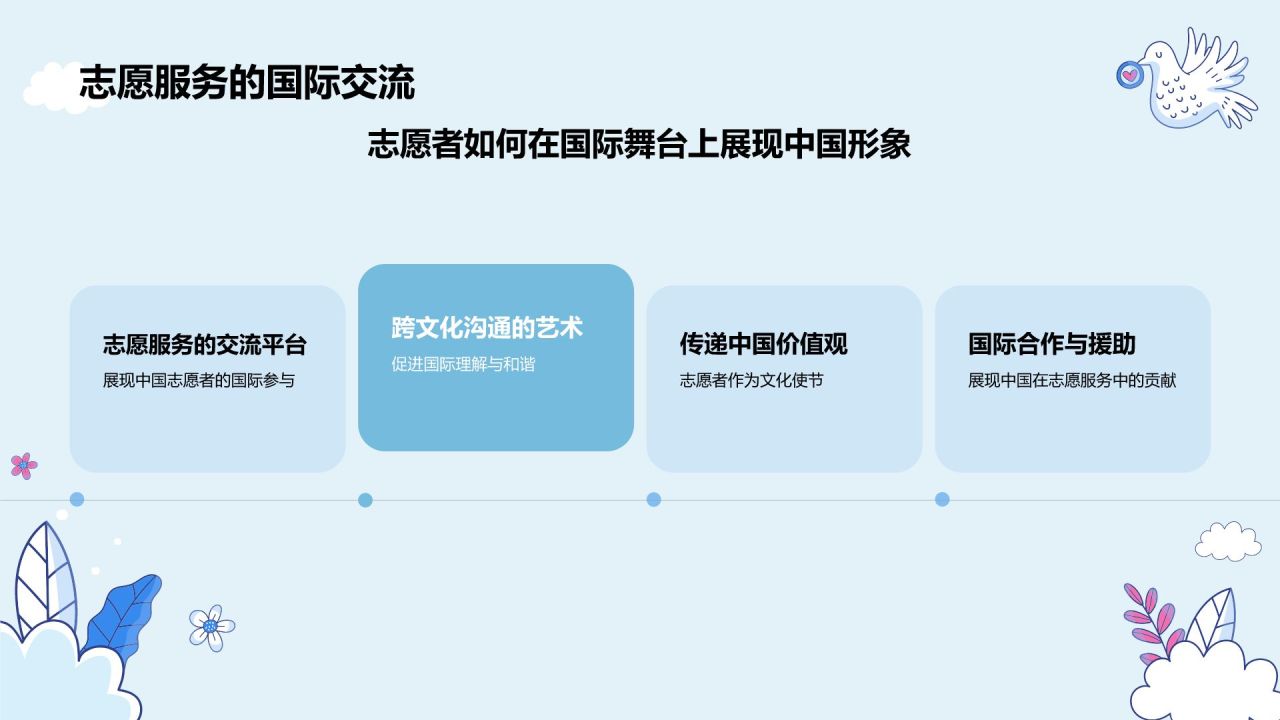 志愿服务的国际交流

志愿者如何在国际舞台上展现中国形象

志愿服务的交流平台
展现中国志愿者的国际参与

跨文化沟通的艺术
促进国际理解与和谐

传递中国价值观
志愿者作为文化使节

国际合作与援助
展现中国在志愿服务中的贡献